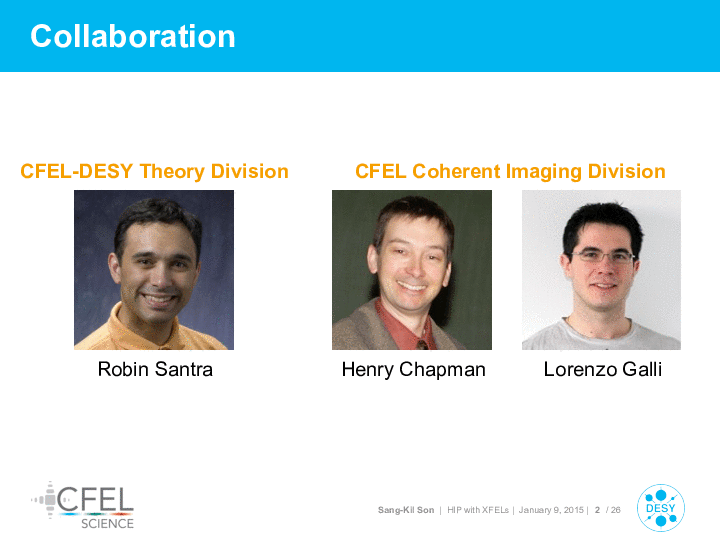 Collaboration

CFEL-DESY Theory Division

Robin Santra

CFEL Coherent Imaging Division

Henry Chapman

Lorenzo Galli

CFEL SCIENCE

Sang-Kil Son | HIP with XFELs | January 9, 2015 | 2 / 26

DESY